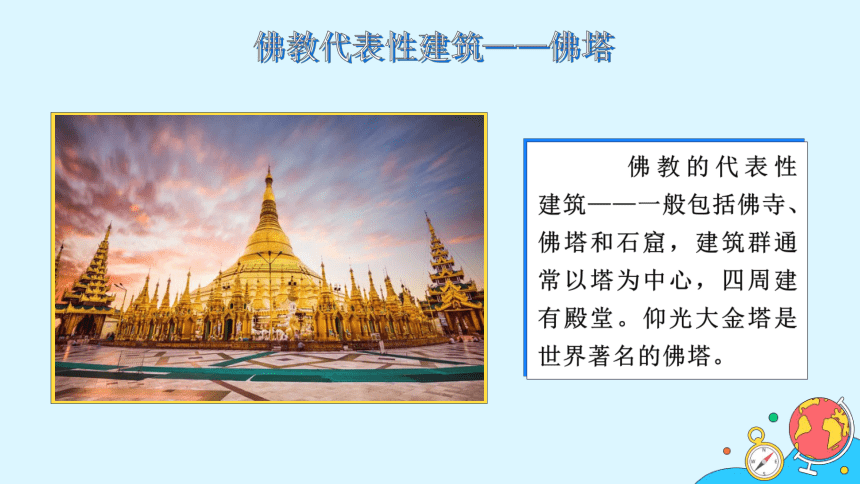 佛教代表性建筑——佛塔

佛教的代表性建筑——一般包括佛寺、佛塔和石窟，建筑群通常以塔为中心，四周建有殿堂。仰光大金塔是世界著名的佛塔。